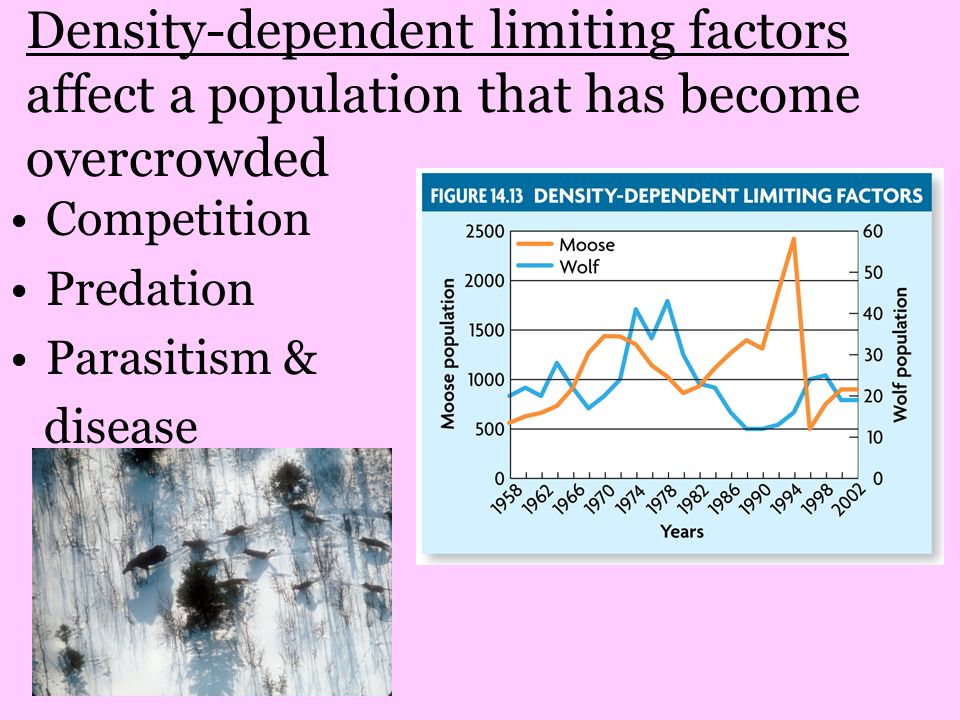 Density-dependent limiting factors affect a population that has become overcrowded

• Competition
• Predation
• Parasitism & disease

FIGURE 14.13 DENSITY-DEPENDENT LIMITING FACTORS

Moose
Wolf

Moose population
2500
2000
1500
1000
500
0

Wolf population
60
50
40
30
20
10
0

1958 1962 1966 1970 1974 1978 1982 1986 1990 1994 1998 2002
Years